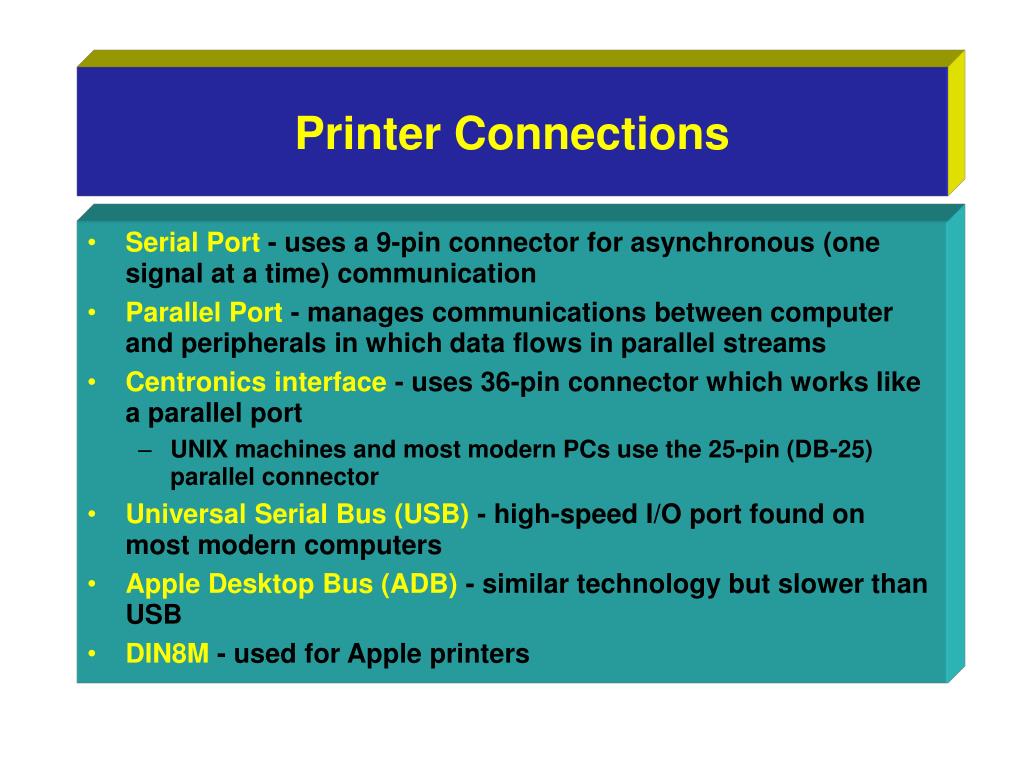 Printer Connections

• Serial Port - uses a 9-pin connector for asynchronous (one signal at a time) communication
• Parallel Port - manages communications between computer and peripherals in which data flows in parallel streams
• Centronics interface - uses 36-pin connector which works like a parallel port
– UNIX machines and most modern PCs use the 25-pin (DB-25) parallel connector
• Universal Serial Bus (USB) - high-speed I/O port found on most modern computers
• Apple Desktop Bus (ADB) - similar technology but slower than USB
• DIN8M - used for Apple printers